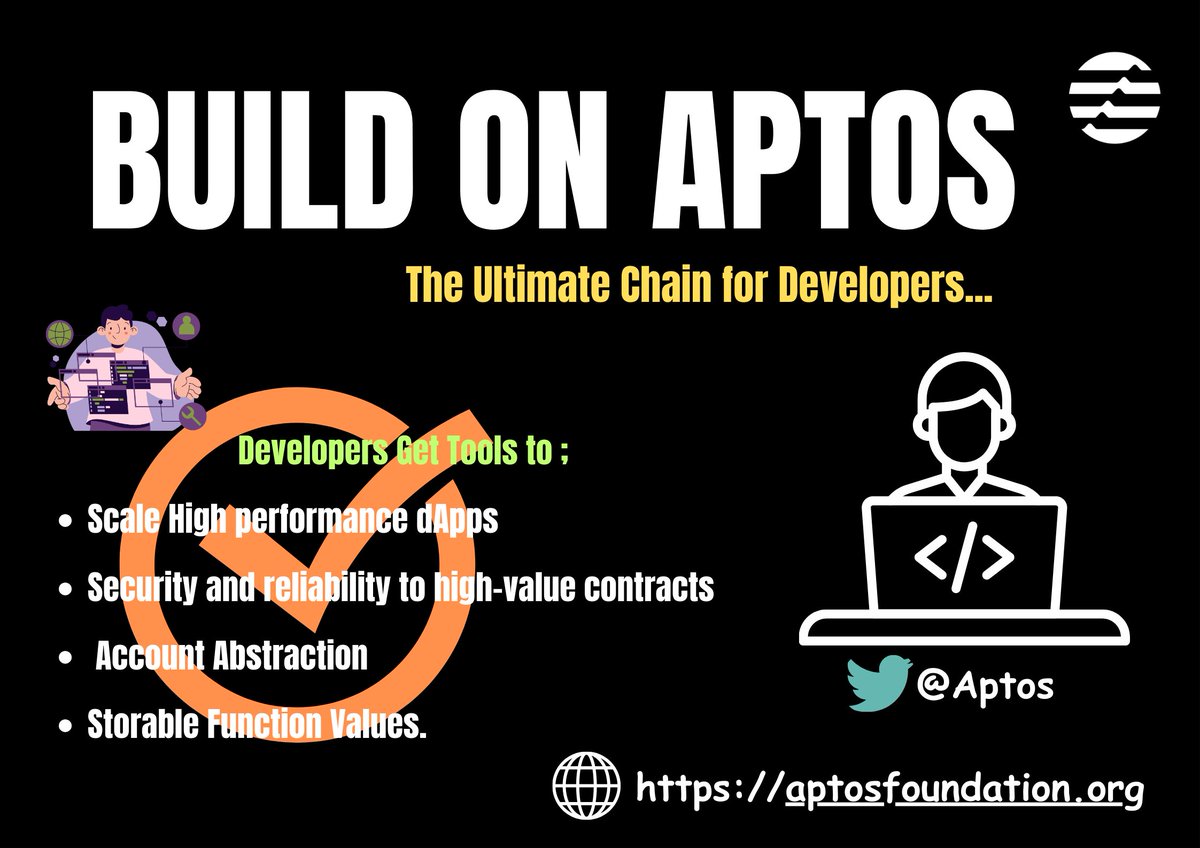 BUILD ON APTOS

The Ultimate Chain for Developers...

Developers Get Tools to ;

- Scale High performance dApps
- Security and reliability to high-value contracts
- Account Abstraction
- Storable Function Values.

</>

@Aptos

https://aptosfoundation.org